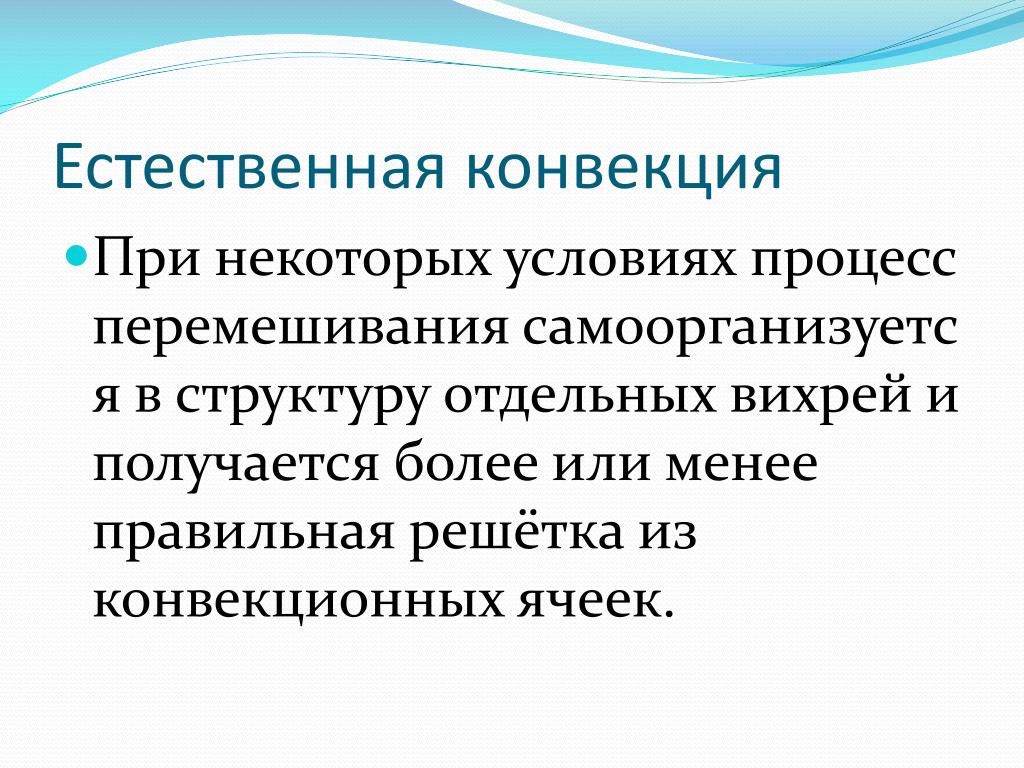 Естественная конвекция

При некоторых условиях процесс перемешивания самоорганизуется в структуру отдельных вихрей и получается более или менее правильная решётка из конвекционных ячеек.